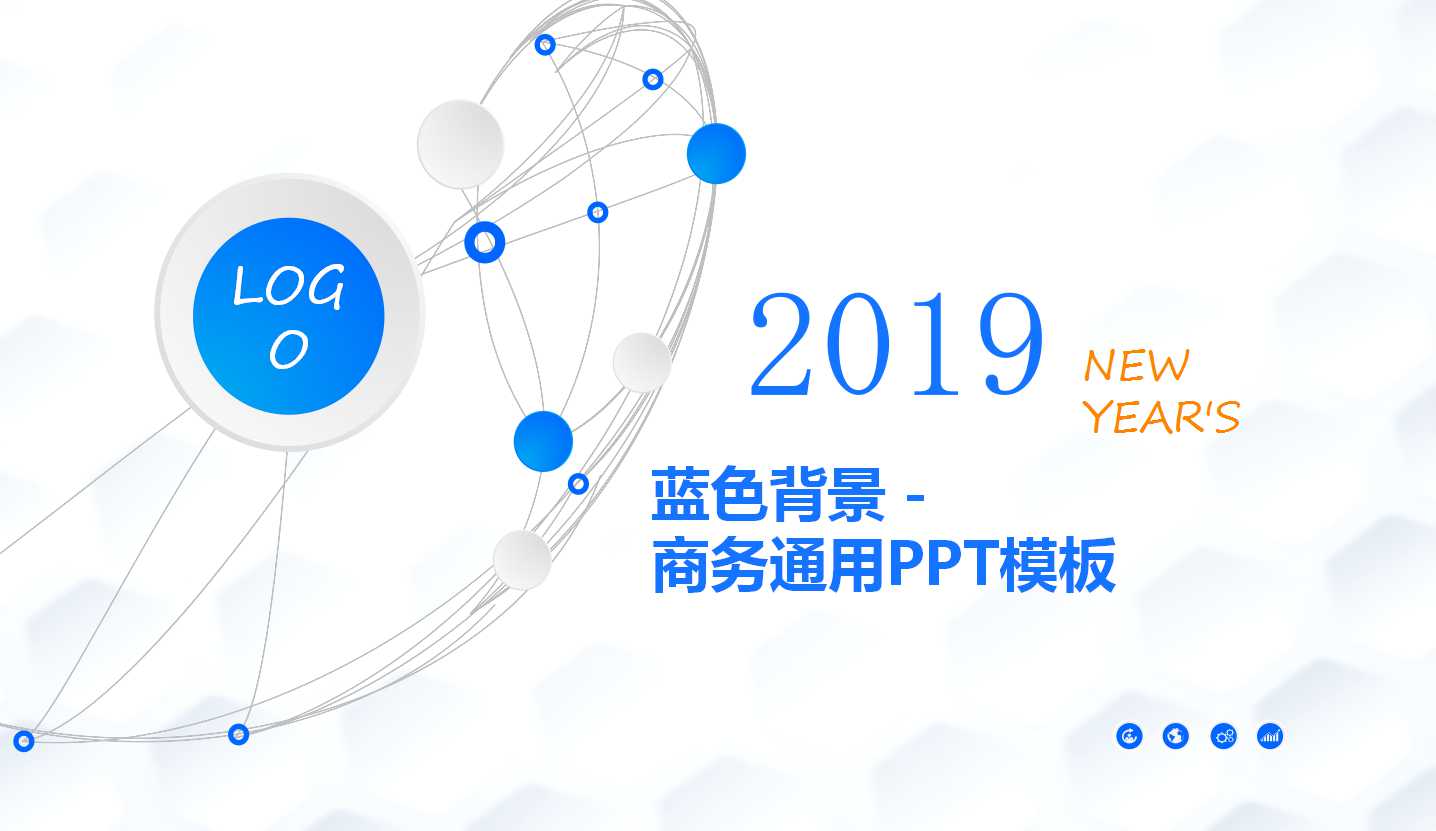 LOG
O

2019 NEW YEAR'S

蓝色背景 -
商务通用PPT模板